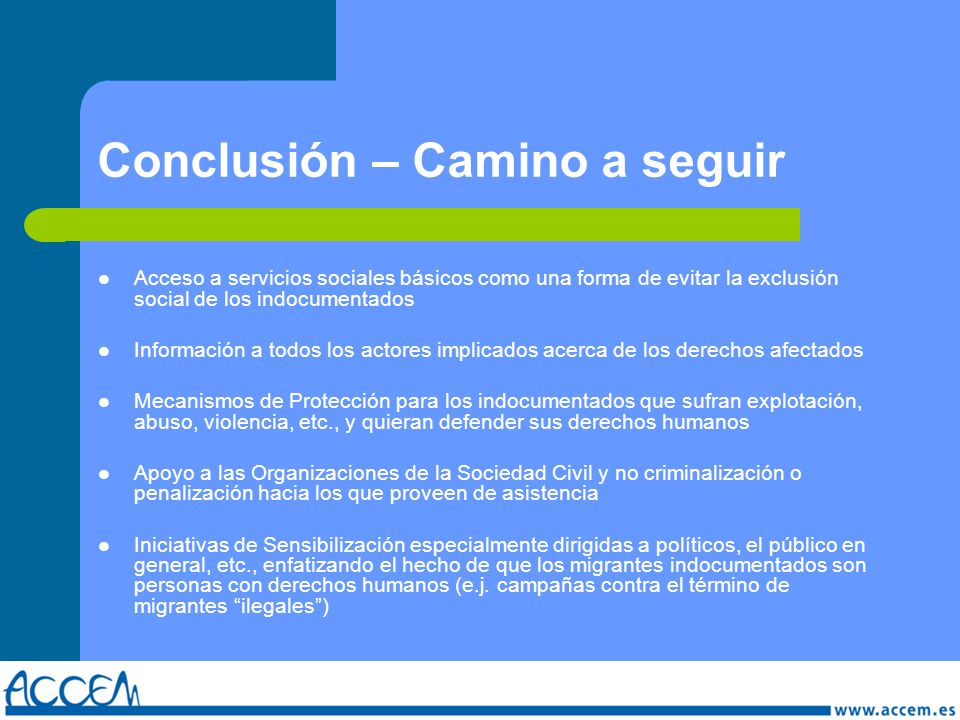 Conclusión – Camino a seguir

- Acceso a servicios sociales básicos como una forma de evitar la exclusión social de los indocumentados

- Información a todos los actores implicados acerca de los derechos afectados

- Mecanismos de Protección para los indocumentados que sufran explotación, abuso, violencia, etc., y quieran defender sus derechos humanos

- Apoyo a las Organizaciones de la Sociedad Civil y no criminalización o penalización hacia los que proveen de asistencia

- Iniciativas de Sensibilización especialmente dirigidas a políticos, el público en general, etc., enfatizando el hecho de que los migrantes indocumentados son personas con derechos humanos (e.j. campañas contra el término de migrantes “ilegales”)

ACCEM

www.accem.es